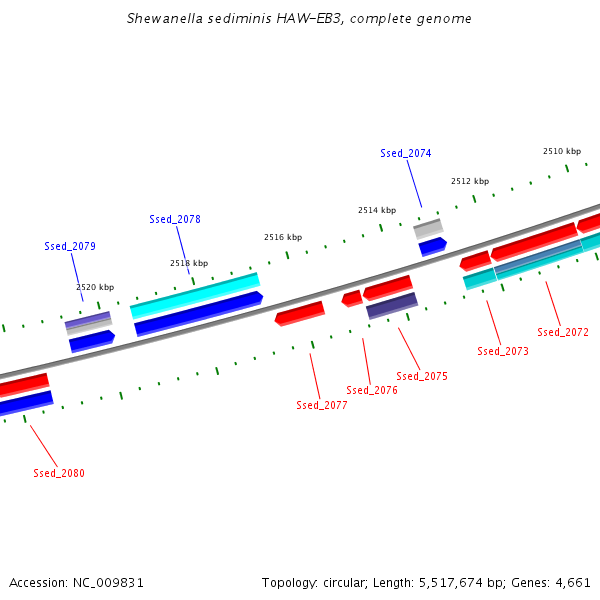 Shewanella sediminis HAW-EB3, complete genome

Ssed_2074

2510 kbp

2512 kbp

2514 kbp

Ssed_2078

2516 kbp

Ssed_2079

2518 kbp

2520 kbp

Ssed_2072

Ssed_2073

Ssed_2075

Ssed_2076

Ssed_2077

Ssed_2080

Accession: NC_009831

Topology: circular; Length: 5,517,674 bp; Genes: 4,661